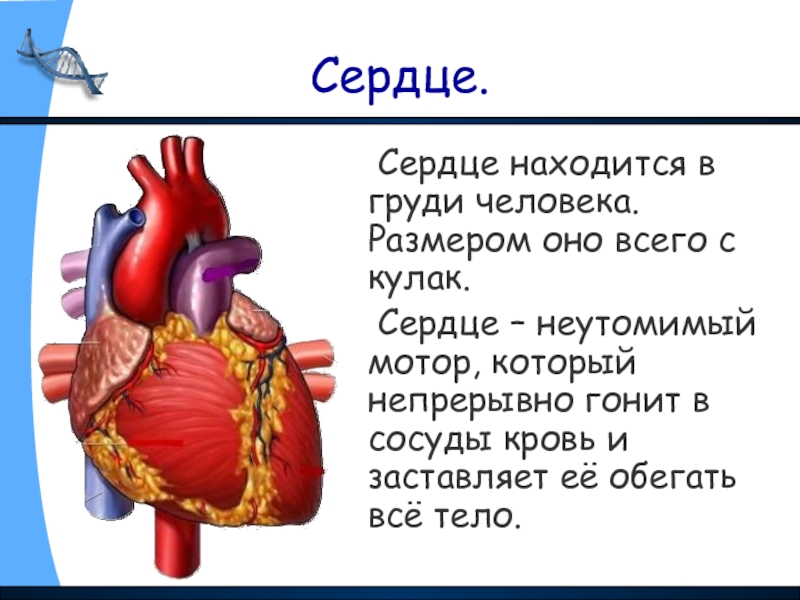 Сердце.

Сердце находится в груди человека. Размером оно всего с кулак.

Сердце – неутомимый мотор, который непрерывно гонит в сосуды кровь и заставляет её обегать всё тело.